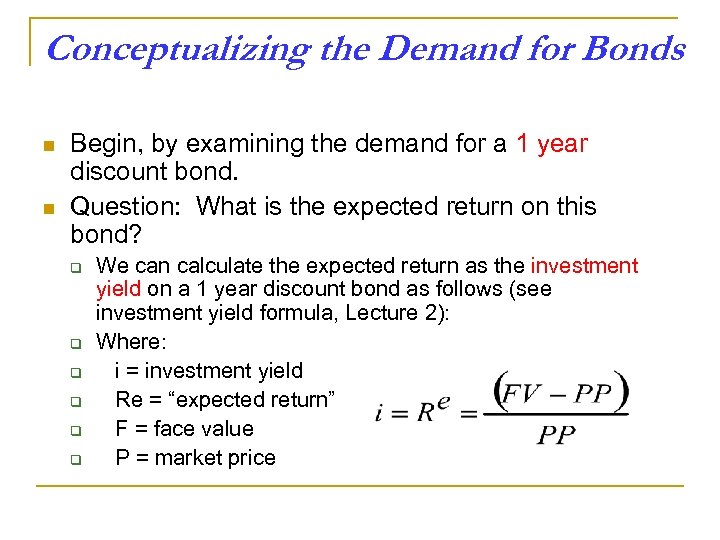 Conceptualizing the Demand for Bonds

Begin, by examining the demand for a 1 year discount bond.

Question: What is the expected return on this bond?

We can calculate the expected return as the investment yield on a 1 year discount bond as follows (see investment yield formula, Lecture 2):

Where:

i = investment yield

Re = “expected return”

F = face value

P = market price

$i = R^e = \frac{(FV - PP)}{PP}$